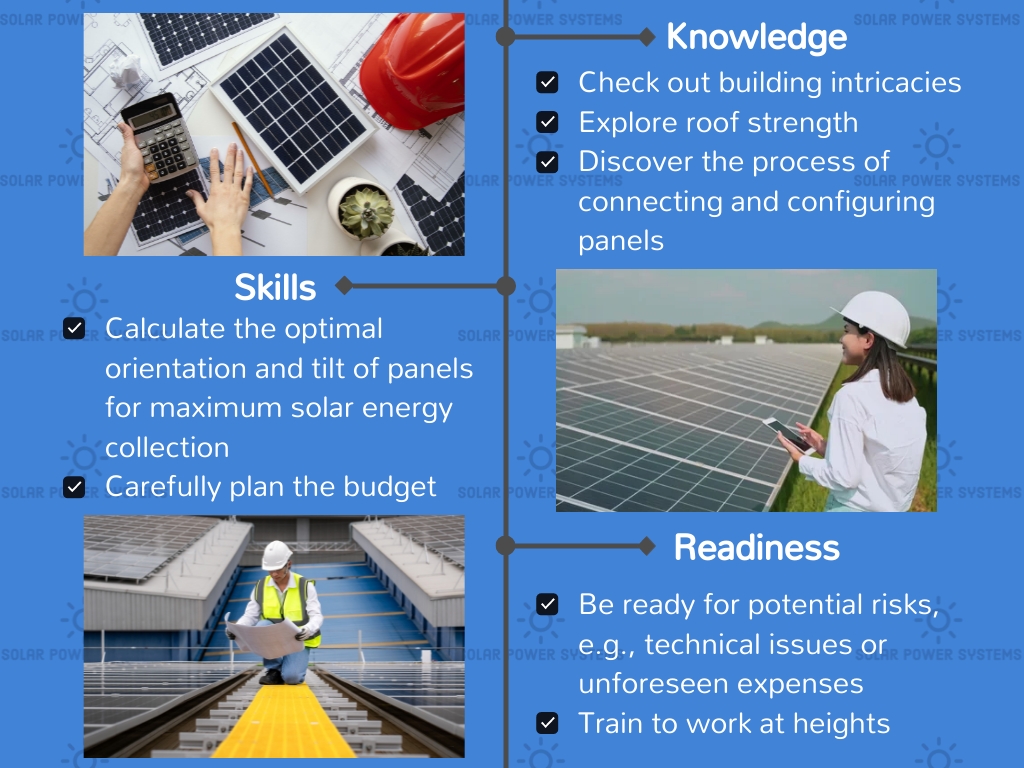 SOLAR POWER SYSTEMS

Knowledge

Check out building intricacies

Explore roof strength

Discover the process of connecting and configuring panels

Skills

Calculate the optimal orientation and tilt of panels for maximum solar energy collection

Carefully plan the budget

Readiness

Be ready for potential risks, e.g., technical issues or unforeseen expenses

Train to work at heights